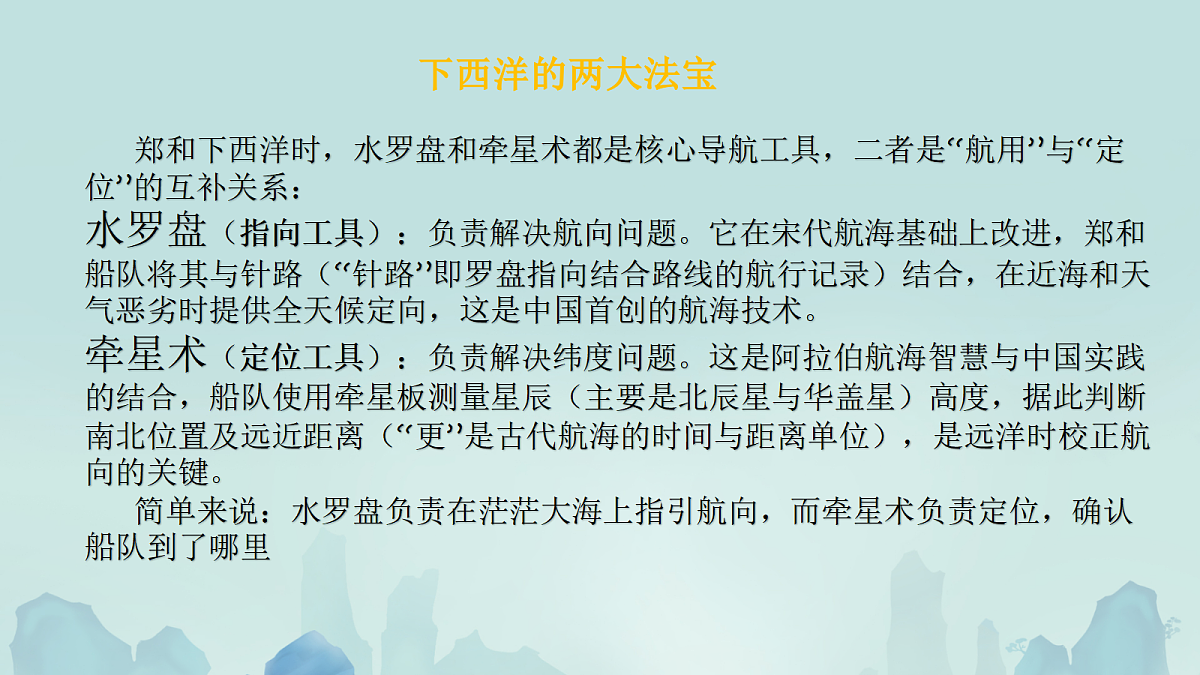 下西洋的两大法宝

郑和下西洋时，水罗盘和牵星术都是核心导航工具，二者是“航用”与“定位”的互补关系：

水罗盘（指向工具）：负责解决航向问题。它在宋代航海基础上改进，郑和船队将其与针路（“针路”即罗盘指向结合路线的航行记录）结合，在近海和天气恶劣时提供全天候定向，这是中国首创的航海技术。

牵星术（定位工具）：负责解决纬度问题。这是阿拉伯航海智慧与中国实践的结合，船队使用牵星板测量星辰（主要是北辰星与华盖星）高度，据此判断南北位置及远近距离（“更”是古代航海的时间与距离单位），是远洋时校正航向的关键。

简单来说：水罗盘负责在茫茫大海上指引航向，而牵星术负责定位，确认船队到了哪里